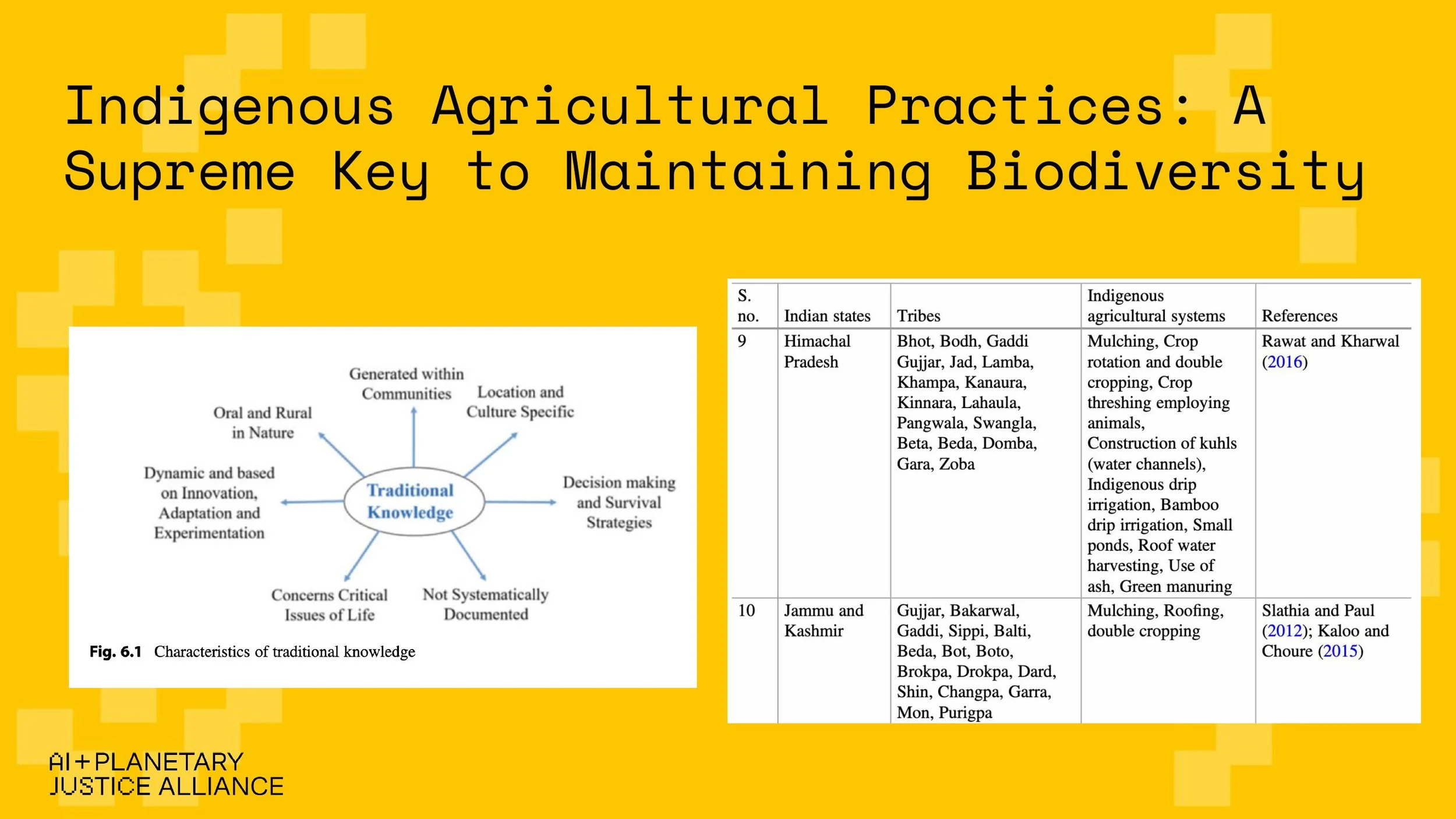 Indigenous Agricultural Practices: A Supreme Key to Maintaining Biodiversity

Generated within Communities

Location and Culture Specific

Oral and Rural in Nature

Dynamic and based on Innovation, Adaptation and Experimentation

Traditional Knowledge

Decision making and Survival Strategies

Concerns Critical Issues of Life

Not Systematically Documented

Fig. 6.1 Characteristics of traditional knowledge

| S. no. | Indian states | Tribes | Indigenous agricultural systems | References |
|---|---|---|---|---|
| 9 | Himachal Pradesh | Bhot, Bodh, Gaddi Gujjar, Jad, Lamba, Khampa, Kanaura, Kinnara, Lahaula, Pangwala, Swangla, Beta, Beda, Domba, Gara, Zoba | Mulching, Crop rotation and double cropping, Crop threshing employing animals, Construction of kuhls (water channels), Indigenous drip irrigation, Bamboo drip irrigation, Small ponds, Roof water harvesting, Use of ash, Green manuring | Rawat and Kharwal (2016) |
| 10 | Jammu and Kashmir | Gujjar, Bakarwal, Gaddi, Sippi, Balti, Beda, Bot, Boto, Brokpa, Drokpa, Dard, Shin, Changpa, Garra, Mon, Purigpa | Mulching, Roofing, double cropping | Slathia and Paul (2012); Kaloo and Choure (2015) |

AI + PLANETARY JUSTICE ALLIANCE